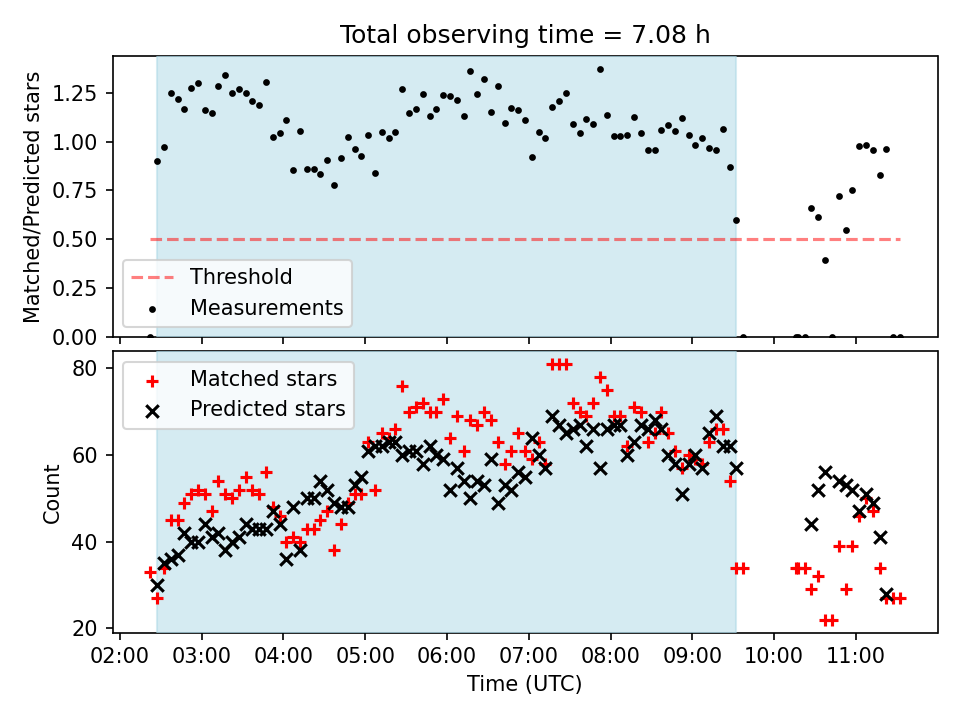 Total observing time = 7.08 h

Matched/Predicted stars

1.25
1.00
0.75
0.50
0.25
0.00

Threshold
Measurements

Count

80
60
40
20

Matched stars
Predicted stars

02:00 03:00 04:00 05:00 06:00 07:00 08:00 09:00 10:00 11:00

Time (UTC)